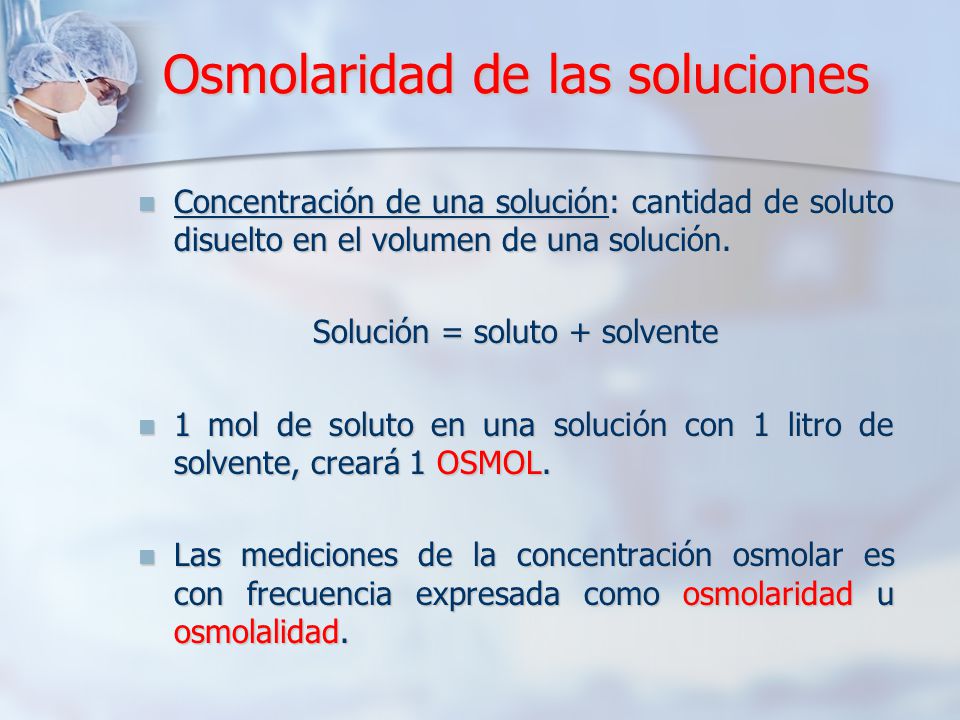 Osmolaridad de las soluciones

Concentración de una solución: cantidad de soluto disuelto en el volumen de una solución.

Solución = soluto + solvente

1 mol de soluto en una solución con 1 litro de solvente, creará 1 OSMOL.

Las mediciones de la concentración osmolar es con frecuencia expresada como osmolaridad u osmolalidad.